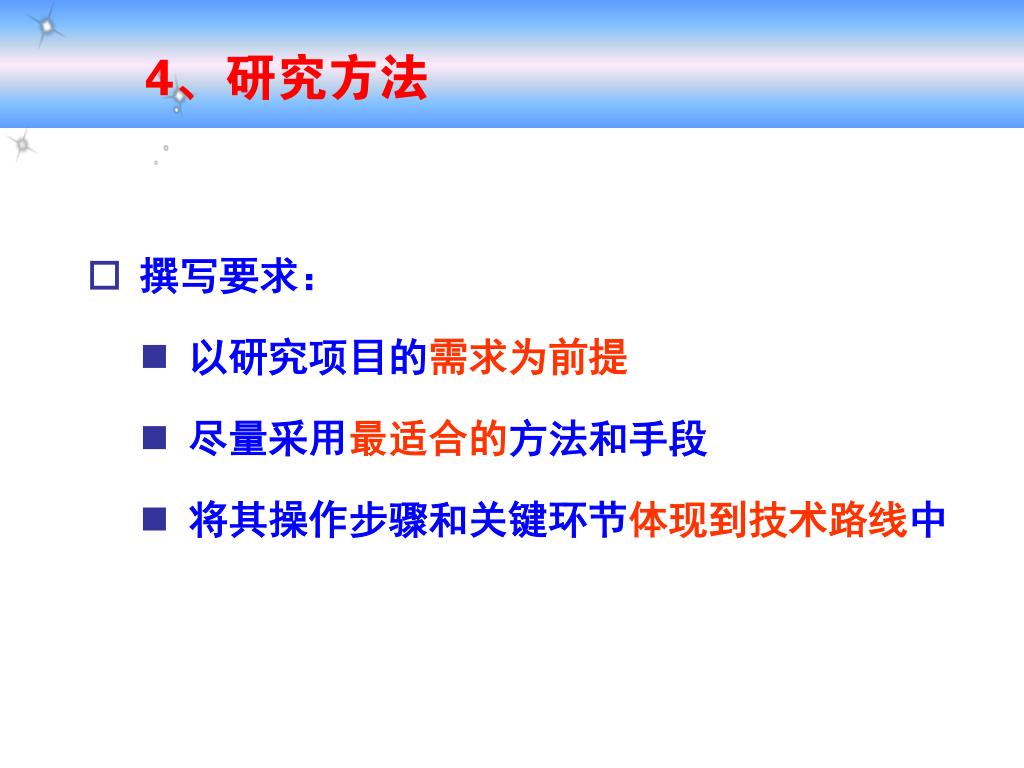 4、研究方法

撰写要求：

以研究项目的需求为前提

尽量采用最适合的方法和手段

将其操作步骤和关键环节体现到技术路线中